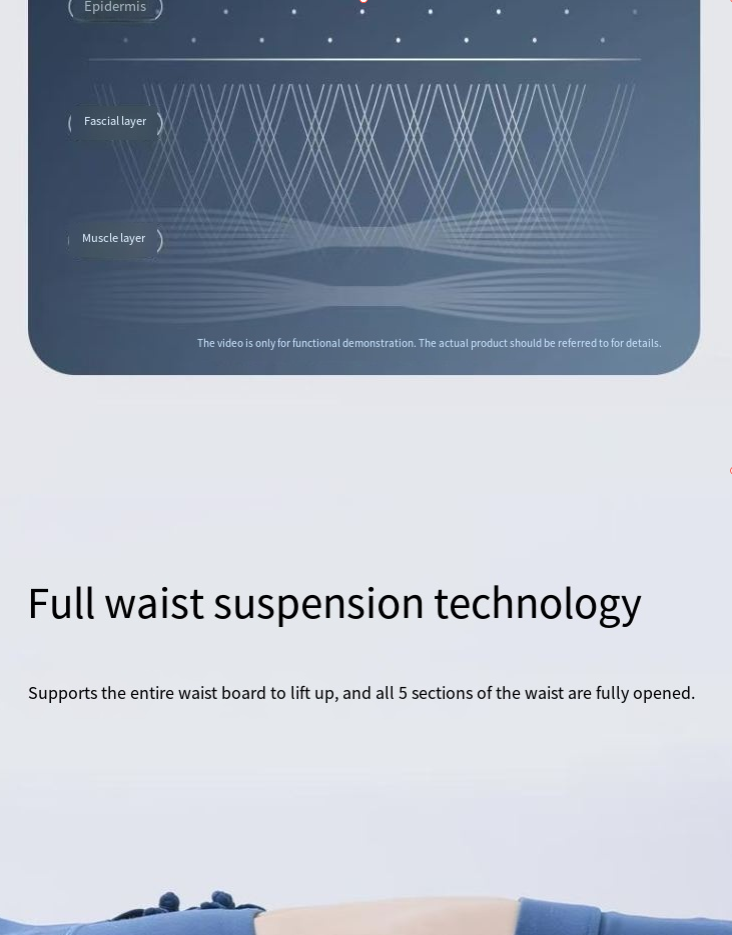 Epidermis

Fascial layer

Muscle layer

The video is only for functional demonstration. The actual product should be referred to for details.

Full waist suspension technology

Supports the entire waist board to lift up, and all 5 sections of the waist are fully opened.